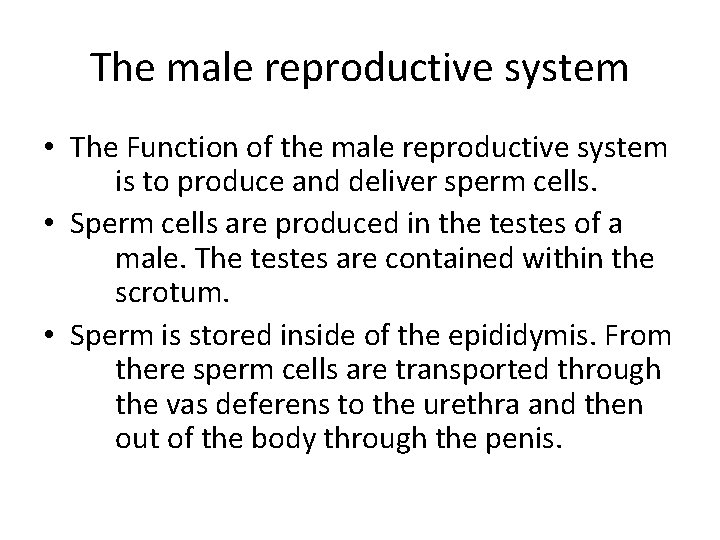 The male reproductive system

• The Function of the male reproductive system is to produce and deliver sperm cells.
• Sperm cells are produced in the testes of a male. The testes are contained within the scrotum.
• Sperm is stored inside of the epididymis. From there sperm cells are transported through the vas deferens to the urethra and then out of the body through the penis.